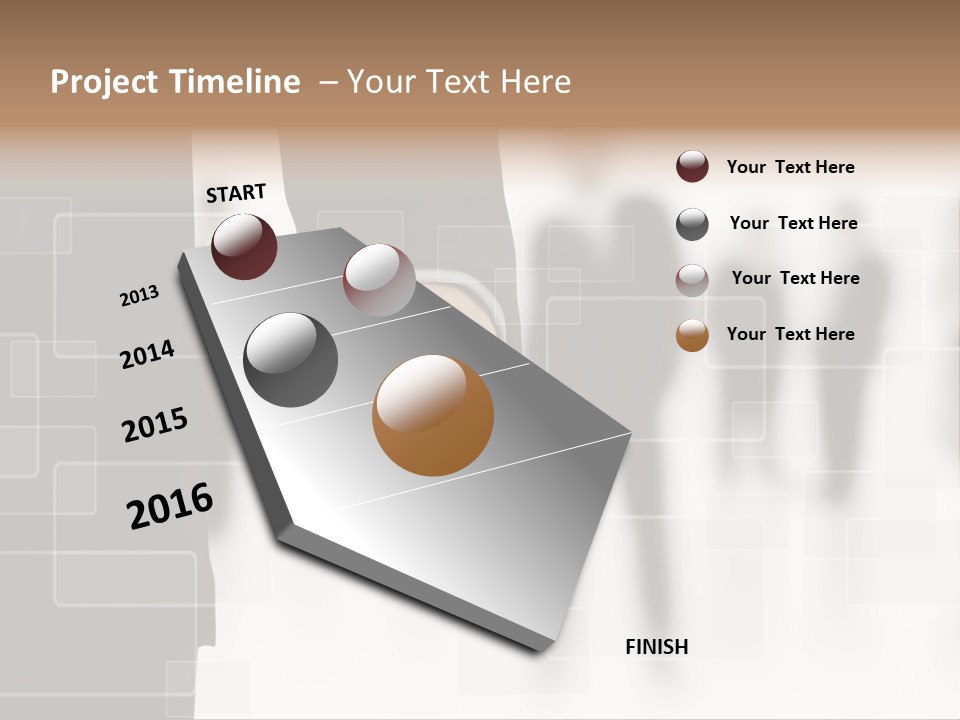 Project Timeline – Your Text Here

START

2013

2014

2015

2016

FINISH

Your Text Here

Your Text Here

Your Text Here

Your Text Here